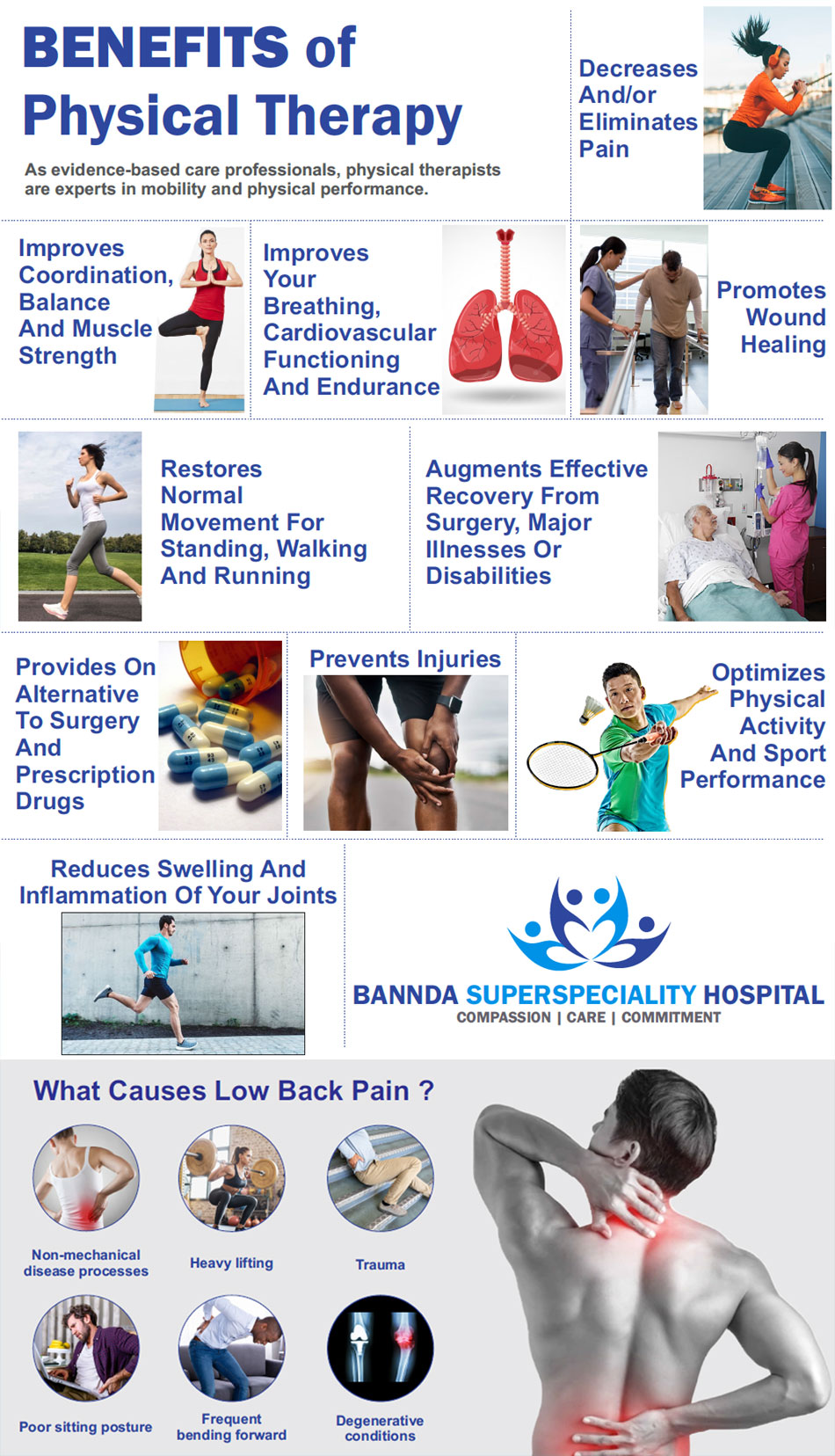 BENEFITS of Physical Therapy

As evidence-based care professionals, physical therapists are experts in mobility and physical performance.

Decreases And/or Eliminates Pain

Improves Coordination, Balance And Muscle Strength

Improves Your Breathing, Cardiovascular Functioning And Endurance

Promotes Wound Healing

Restores Normal Movement For Standing, Walking And Running

Augments Effective Recovery From Surgery, Major Illnesses Or Disabilities

Provides On Alternative To Surgery And Prescription Drugs

Prevents Injuries

Optimizes Physical Activity And Sport Performance

Reduces Swelling And Inflammation Of Your Joints

BANNDA SUPERSPECIALITY HOSPITAL
COMPASSION | CARE | COMMITMENT

What Causes Low Back Pain ?

Non-mechanical disease processes

Heavy lifting

Trauma

Poor sitting posture

Frequent bending forward

Degenerative conditions